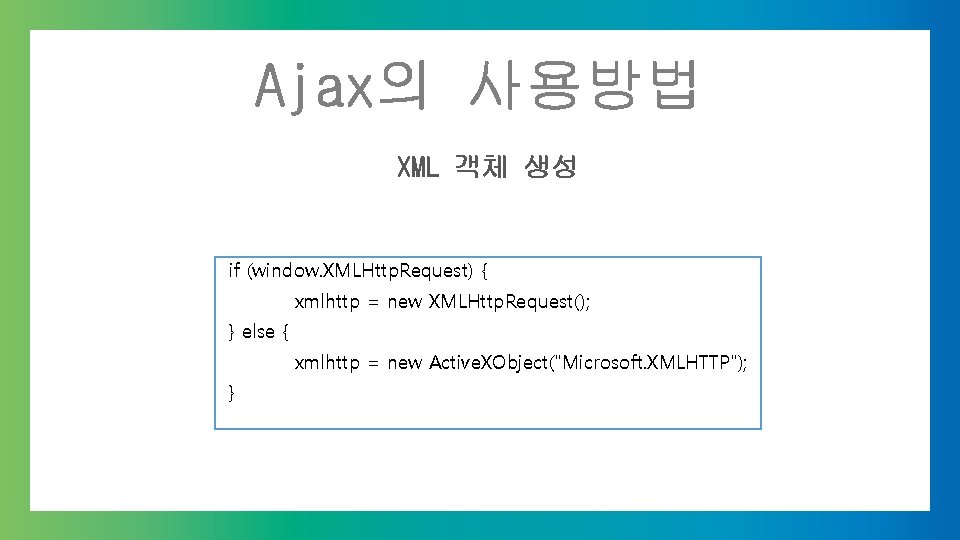 Ajax의 사용방법

XML 객체 생성

if (window.XMLHttpRequest) {
xmlhttp = new XMLHttpRequest();
} else {
xmlhttp = new ActiveXObject("Microsoft.XMLHTTP");
}